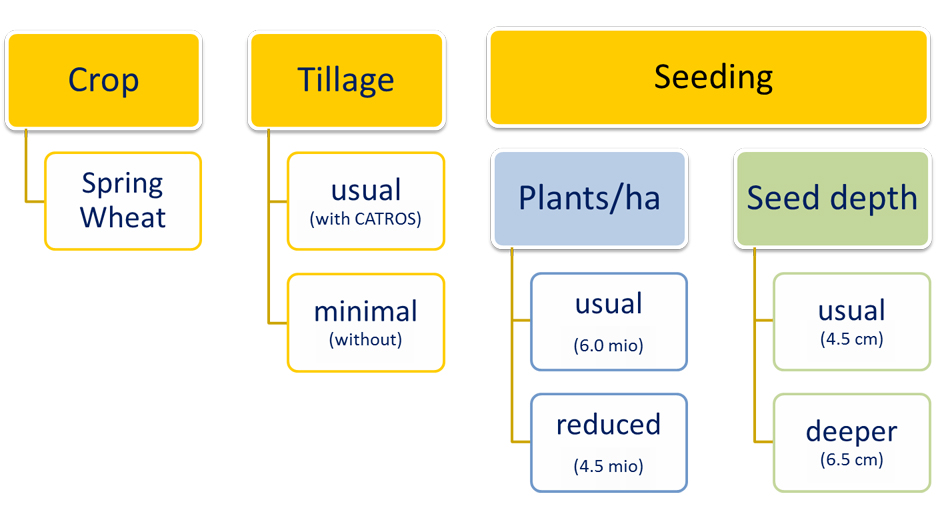 Crop

Spring Wheat

Tillage

usual
(with CATROS)

minimal
(without)

Seeding

Plants/ha

usual
(6.0 mio)

reduced
(4.5 mio)

Seed depth

usual
(4.5 cm)

deeper
(6.5 cm)